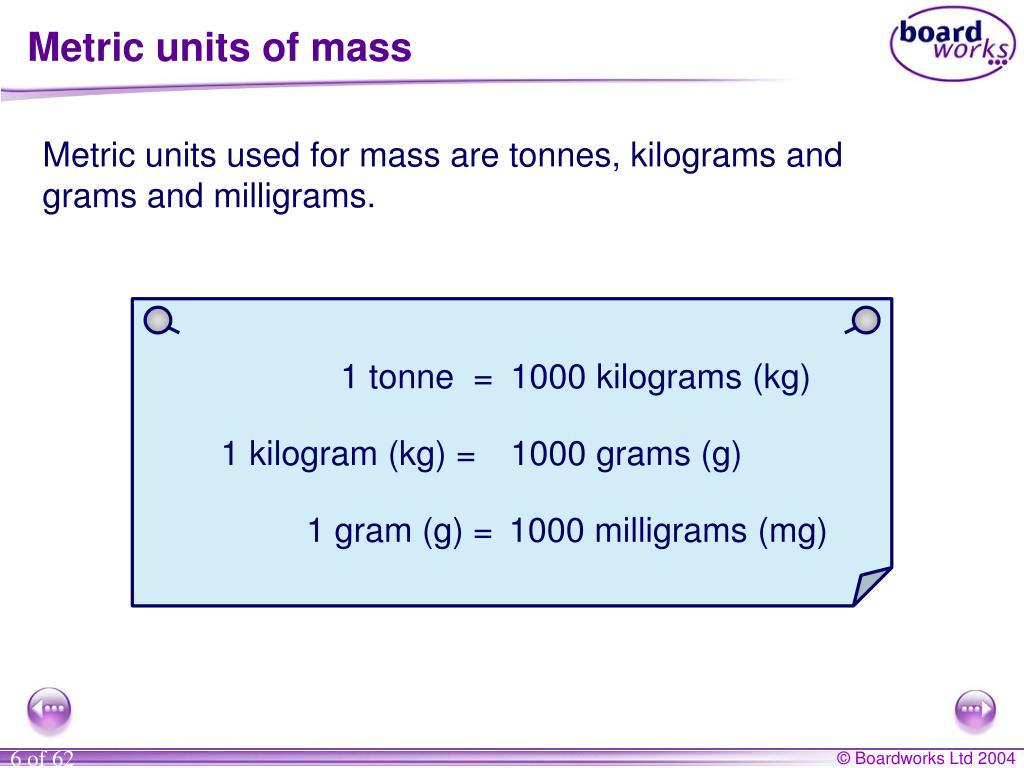 Metric units of mass

board works

Metric units used for mass are tonnes, kilograms and grams and milligrams.

1 tonne = 1000 kilograms (kg)

1 kilogram (kg) = 1000 grams (g)

1 gram (g) = 1000 milligrams (mg)

6 of 62

© Boardworks Ltd 2004